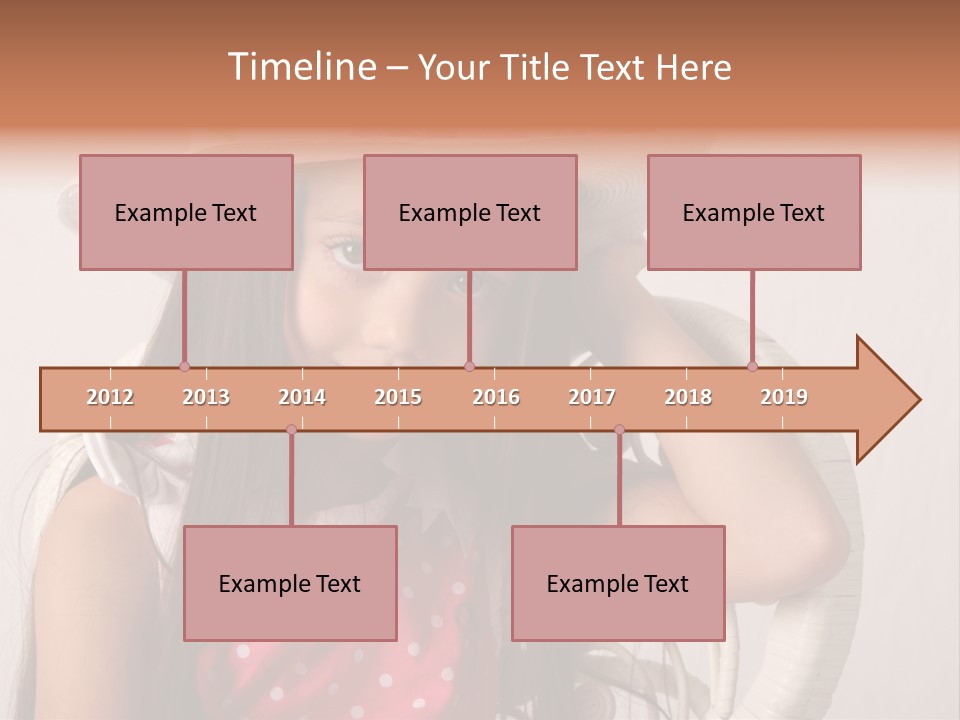 Timeline – Your Title Text Here

Example Text

Example Text

Example Text

2012 2013 2014 2015 2016 2017 2018 2019

Example Text

Example Text